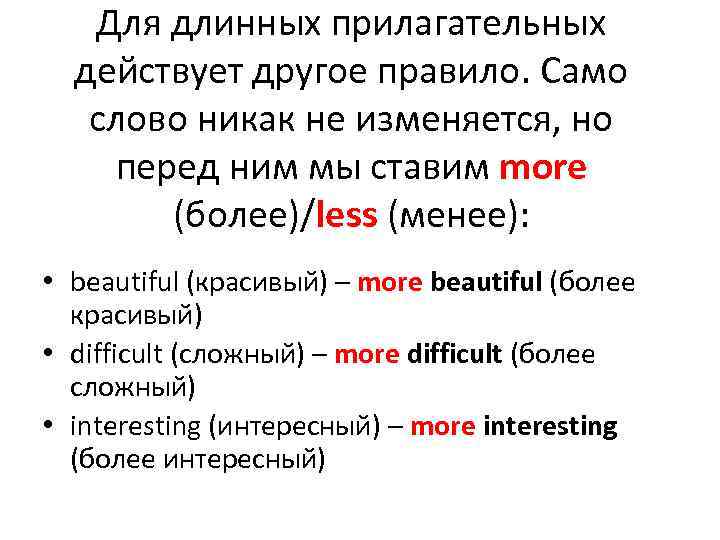 Для длинных прилагательных действует другое правило. Само слово никак не изменяется, но перед ним мы ставим more (более)/less (менее):

• beautiful (красивый) – more beautiful (более красивый)
• difficult (сложный) – more difficult (более сложный)
• interesting (интересный) – more interesting (более интересный)